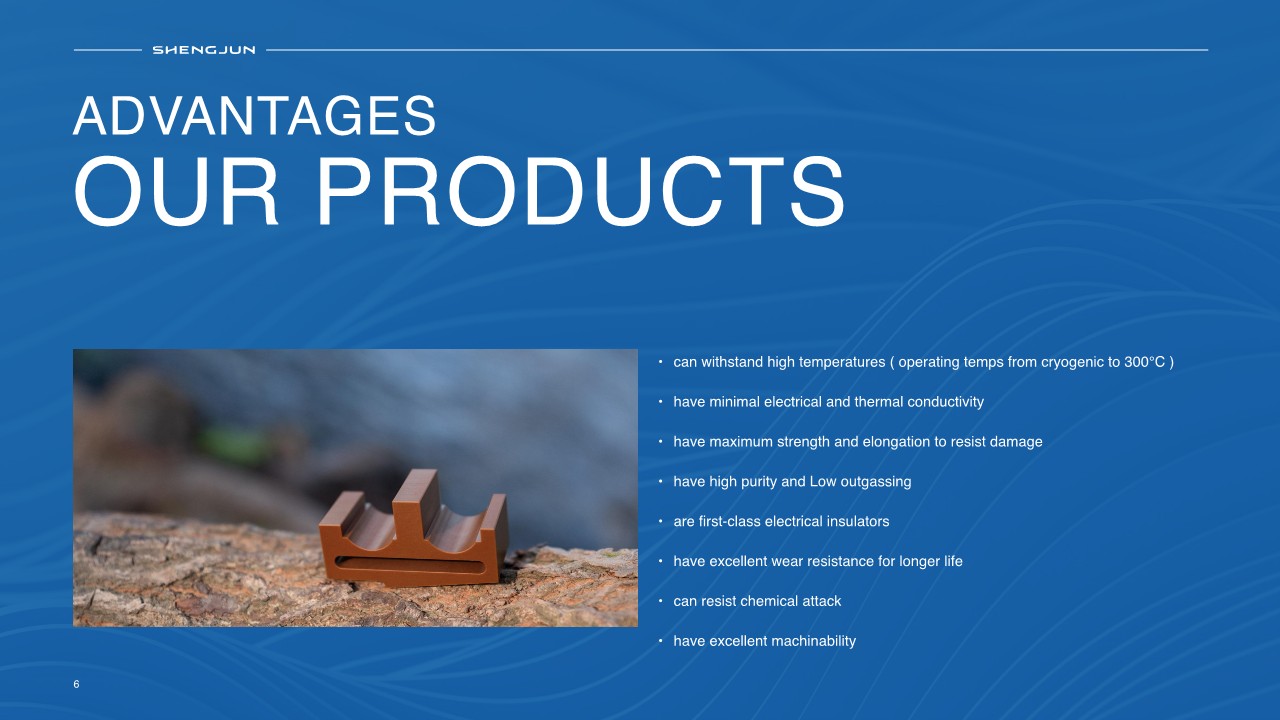 SHENGJUN

ADVANTAGES
OUR PRODUCTS

• can withstand high temperatures ( operating temps from cryogenic to 300°C )
• have minimal electrical and thermal conductivity
• have maximum strength and elongation to resist damage
• have high purity and Low outgassing
• are first-class electrical insulators
• have excellent wear resistance for longer life
• can resist chemical attack
• have excellent machinability

6